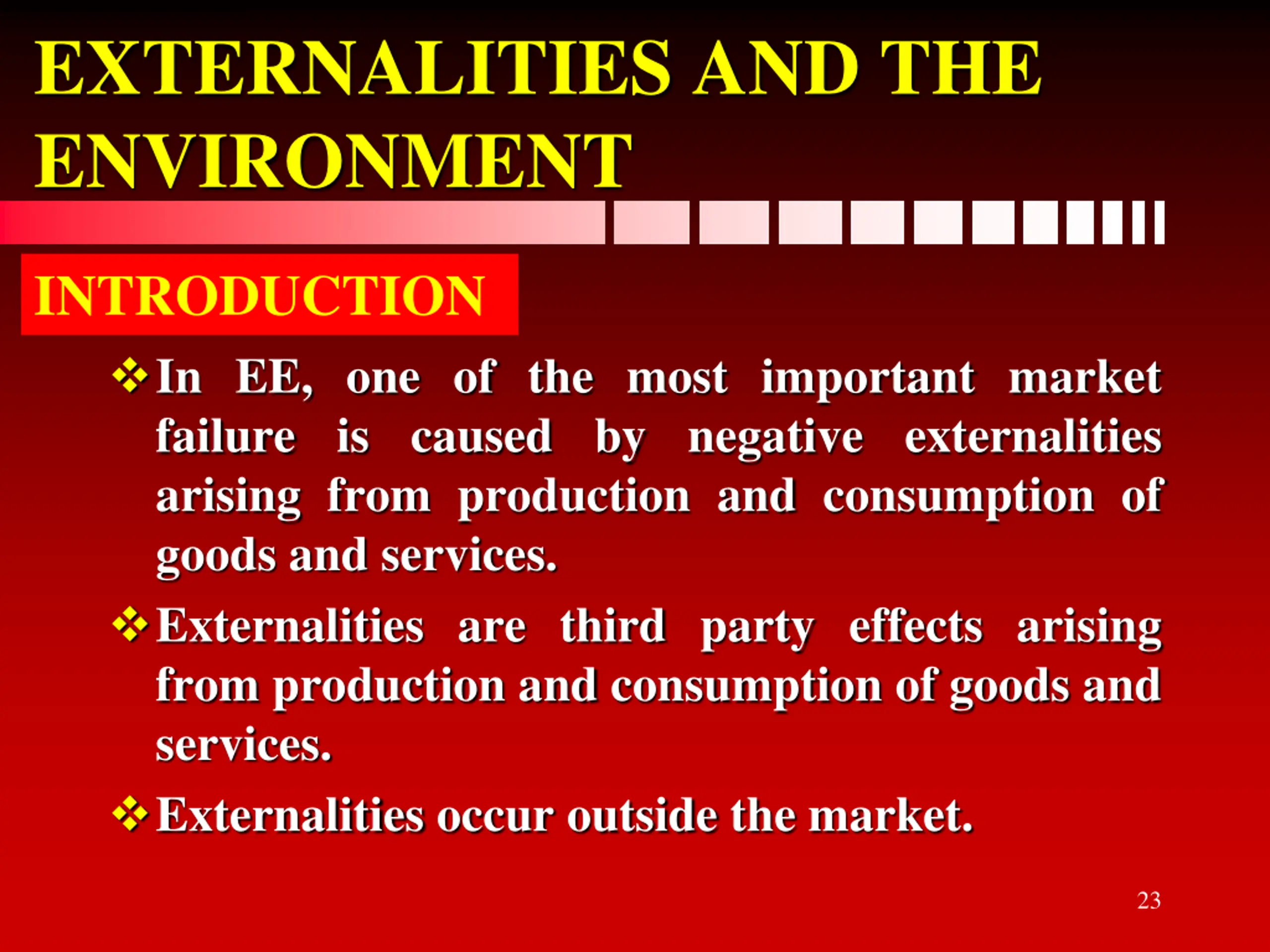 EXTERNALITIES AND THE ENVIRONMENT

INTRODUCTION

❖ In EE, one of the most important market failure is caused by negative externalities arising from production and consumption of goods and services.

❖ Externalities are third party effects arising from production and consumption of goods and services.

❖ Externalities occur outside the market.

23